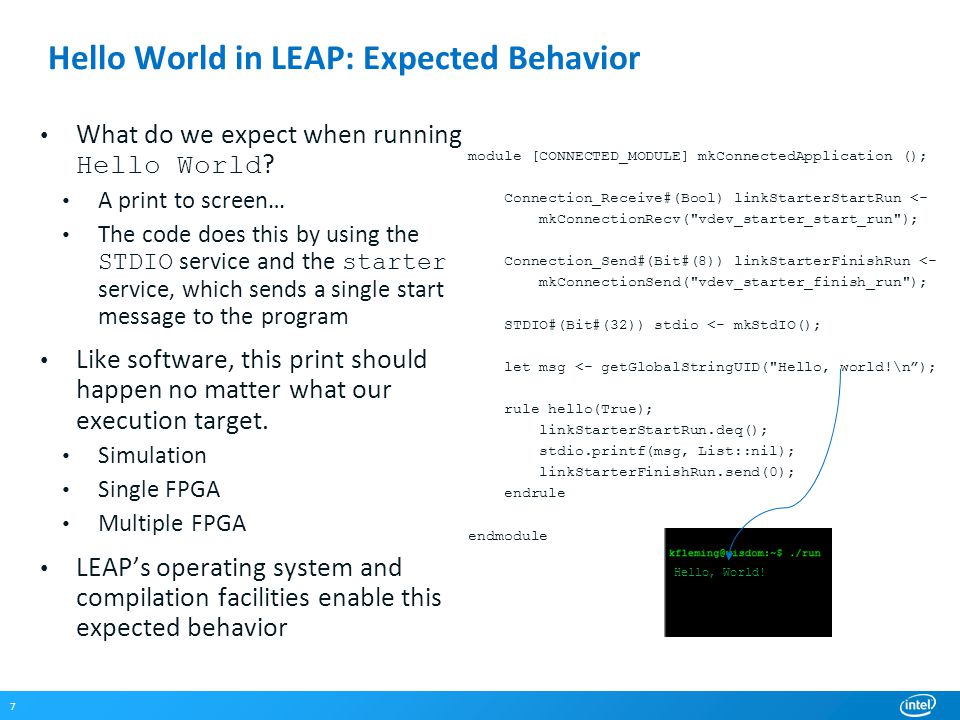 Hello World in LEAP: Expected Behavior

• What do we expect when running Hello World?
  • A print to screen…
  • The code does this by using the STDIO service and the starter service, which sends a single start message to the program
• Like software, this print should happen no matter what our execution target.
  • Simulation
  • Single FPGA
  • Multiple FPGA
• LEAP's operating system and compilation facilities enable this expected behavior

module [CONNECTED_MODULE] mkConnectedApplication ();

    Connection_Receive#(Bool) linkStarterStartRun <-
        mkConnectionRecv("vdev_starter_start_run");

    Connection_Send#(Bit#(8)) linkStarterFinishRun <-
        mkConnectionSend("vdev_starter_finish_run");

    STDIO#(Bit#(32)) stdio <- mkStdIO();

    let msg <- getGlobalStringUID("Hello, world!\n");

    rule hello(True);
        linkStarterStartRun.deq();
        stdio.printf(msg, List::nil);
        linkStarterFinishRun.send(0);
    endrule

endmodule

kfleming@wisdom:~$ ./run
Hello, World!

7

intel